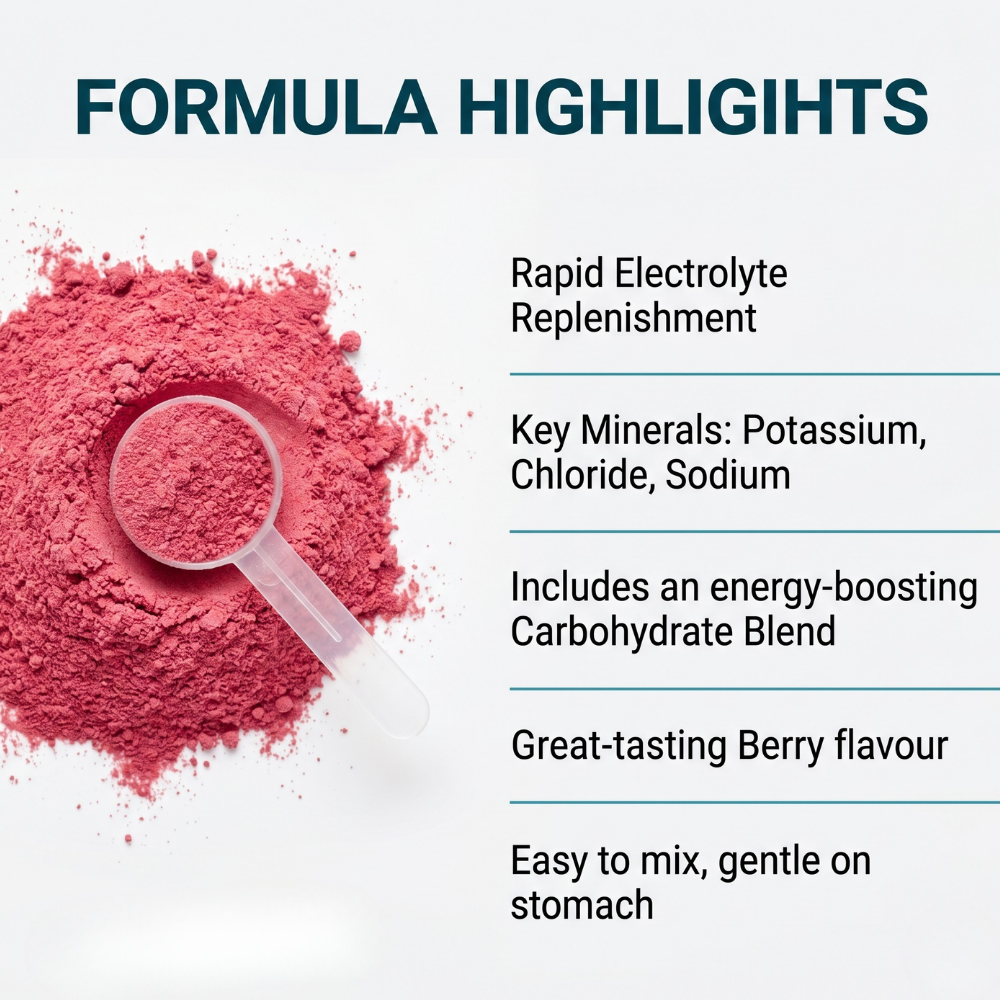 FORMULA HIGHLIGHTS

Rapid Electrolyte Replenishment

Key Minerals: Potassium, Chloride, Sodium

Includes an energy-boosting Carbohydrate Blend

Great-tasting Berry flavour

Easy to mix, gentle on stomach